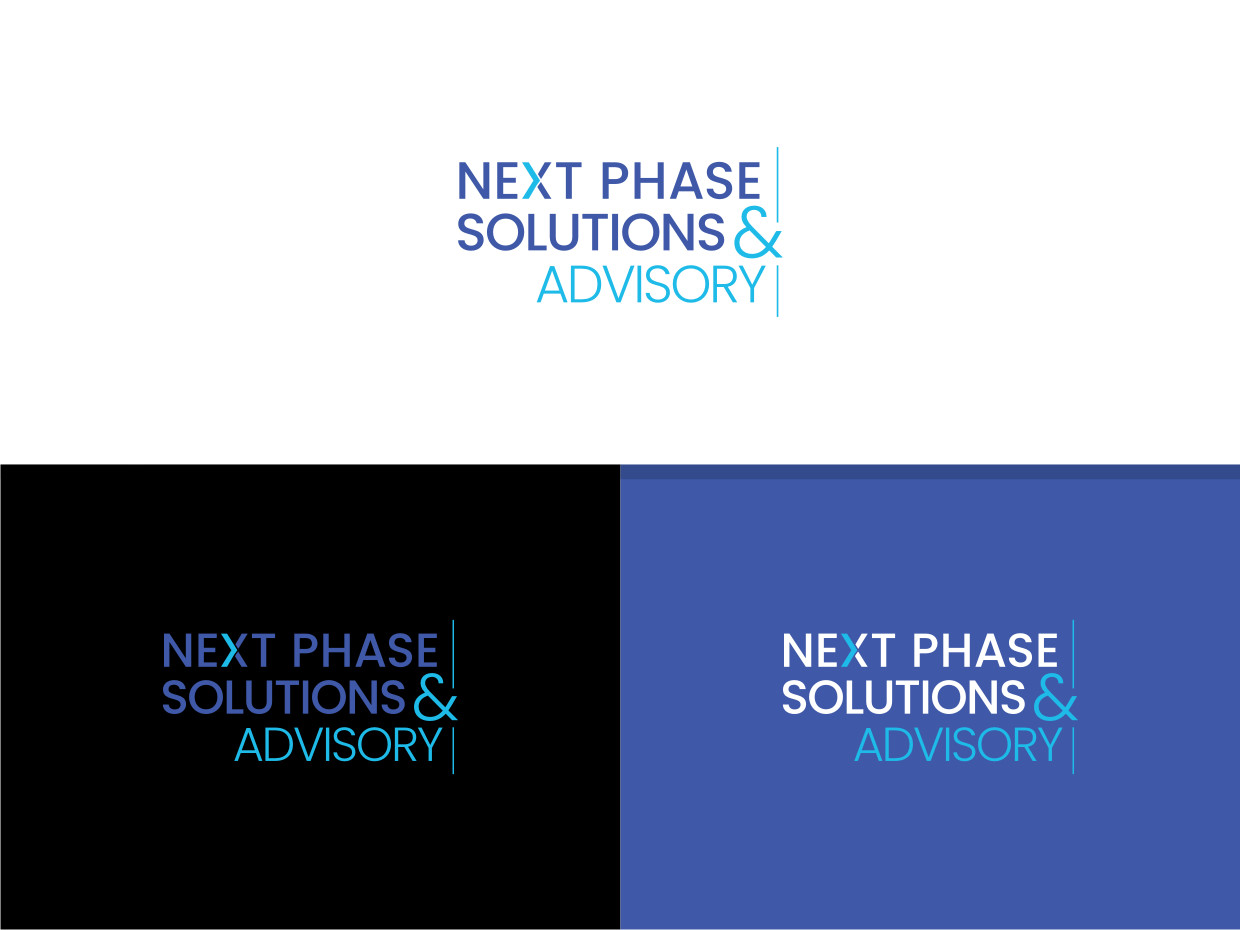 NEXT PHASE
SOLUTIONS &
ADVISORY

NEXT PHASE
SOLUTIONS &
ADVISORY

NEXT PHASE
SOLUTIONS &
ADVISORY